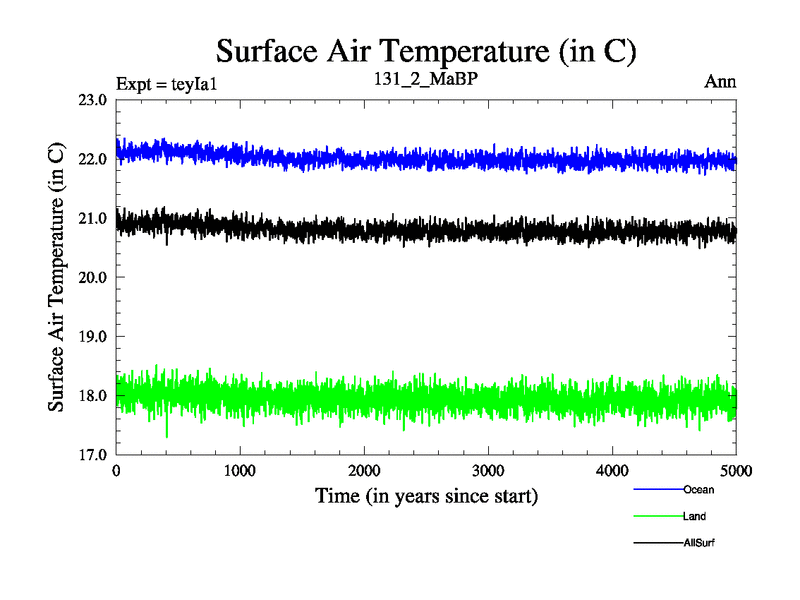 Surface Air Temperature (in C)

Expt = teyIa1

131_2_MaBP

Ann

Surface Air Temperature (in C)

23.0
22.0
21.0
20.0
19.0
18.0
17.0

0
1000
2000
3000
4000
5000

Time (in years since start)

Ocean
Land
AllSurf